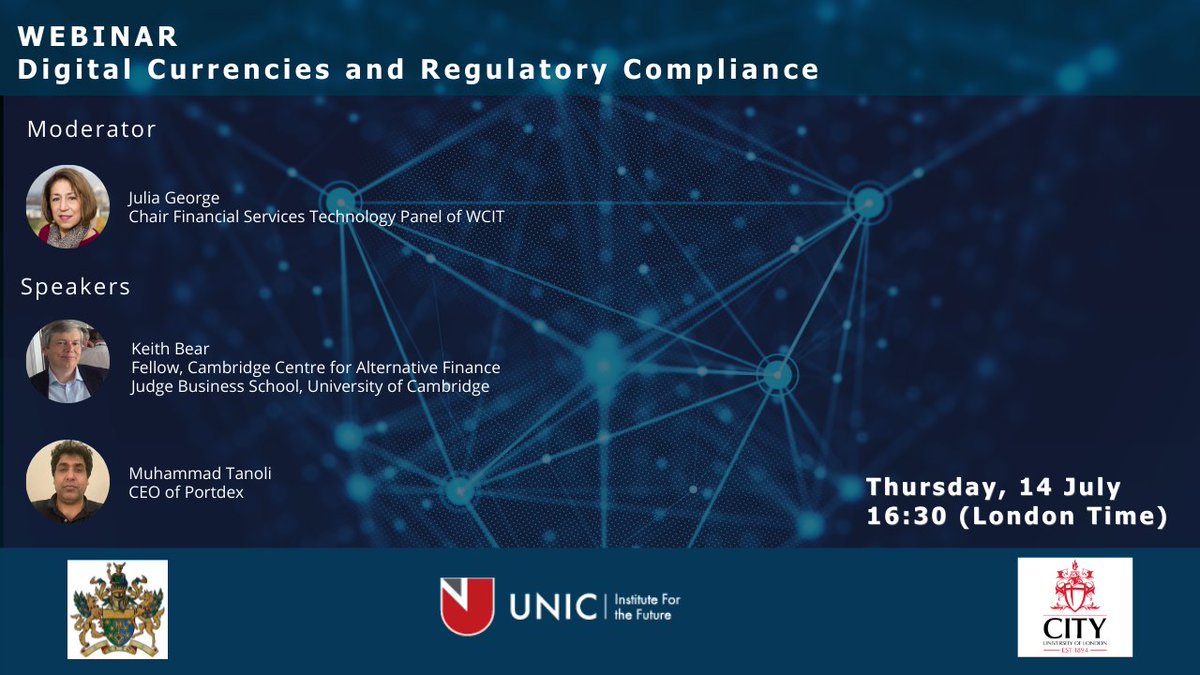 WEBINAR
Digital Currencies and Regulatory Compliance

Moderator

Julia George
Chair Financial Services Technology Panel of WCIT

Speakers

Keith Bear
Fellow, Cambridge Centre for Alternative Finance
Judge Business School, University of Cambridge

Muhammad Tanoli
CEO of Portdex

Thursday, 14 July
16:30 (London Time)

UNIC | Institute For the Future

CITY
UNIVERSITY OF LONDON
EST 1894